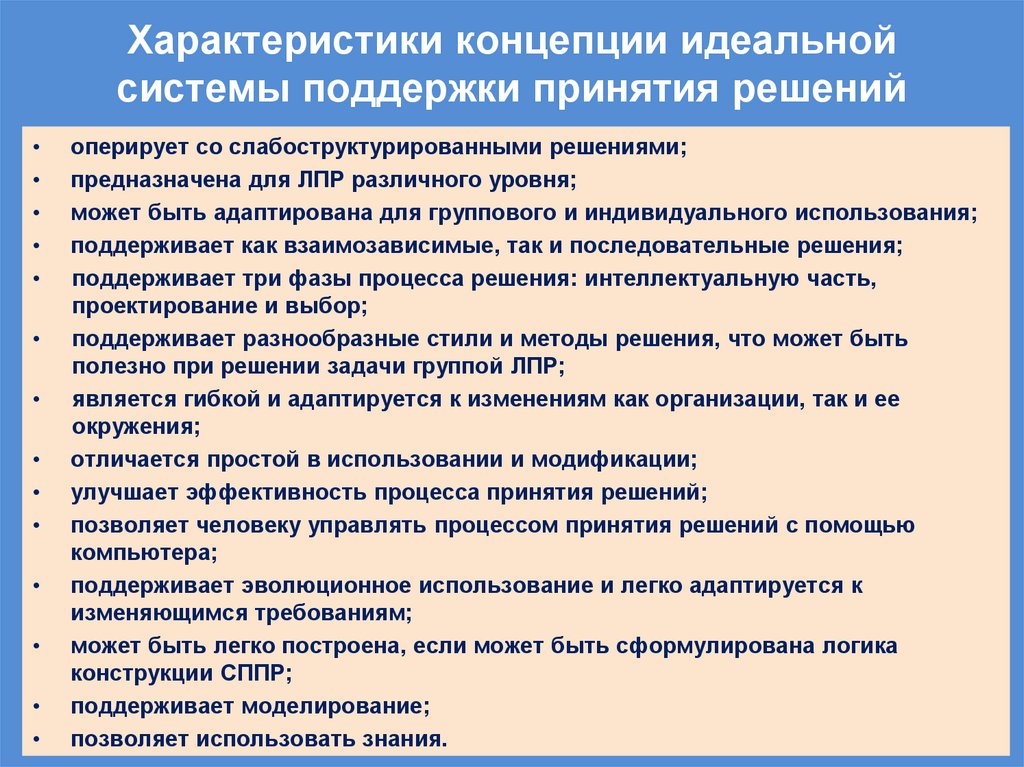 Характеристики концепции идеальной системы поддержки принятия решений

• оперирует со слабоструктурированными решениями;
• предназначена для ЛПР различного уровня;
• может быть адаптирована для группового и индивидуального использования;
• поддерживает как взаимозависимые, так и последовательные решения;
• поддерживает три фазы процесса решения: интеллектуальную часть, проектирование и выбор;
• поддерживает разнообразные стили и методы решения, что может быть полезно при решении задачи группой ЛПР;
• является гибкой и адаптируется к изменениям как организации, так и ее окружения;
• отличается простой в использовании и модификации;
• улучшает эффективность процесса принятия решений;
• позволяет человеку управлять процессом принятия решений с помощью компьютера;
• поддерживает эволюционное использование и легко адаптируется к изменяющимся требованиям;
• может быть легко построена, если может быть сформулирована логика конструкции СППР;
• поддерживает моделирование;
• позволяет использовать знания.